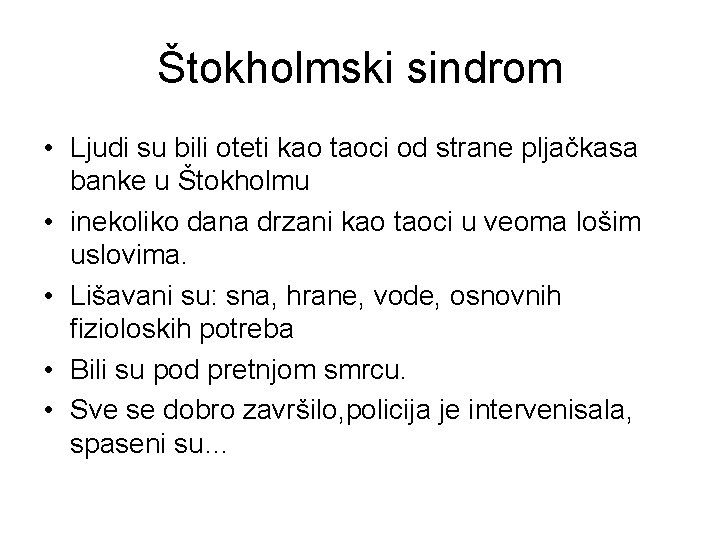 Štokholmski sindrom

• Ljudi su bili oteti kao taoci od strane pljačkasa banke u Štokholmu
• inekoliko dana drzani kao taoci u veoma lošim uslovima.
• Lišavani su: sna, hrane, vode, osnovnih fizioloskih potreba
• Bili su pod pretnjom smrcu.
• Sve se dobro završilo,policija je intervenisala, spaseni su...